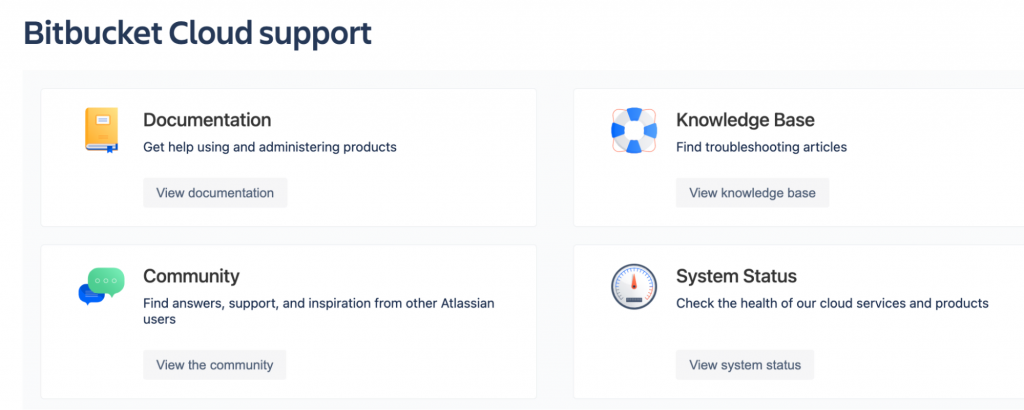 Bitbucket Cloud support

Documentation
Get help using and administering products
View documentation

Knowledge Base
Find troubleshooting articles
View knowledge base

Community
Find answers, support, and inspiration from other Atlassian users
View the community

System Status
Check the health of our cloud services and products
View system status